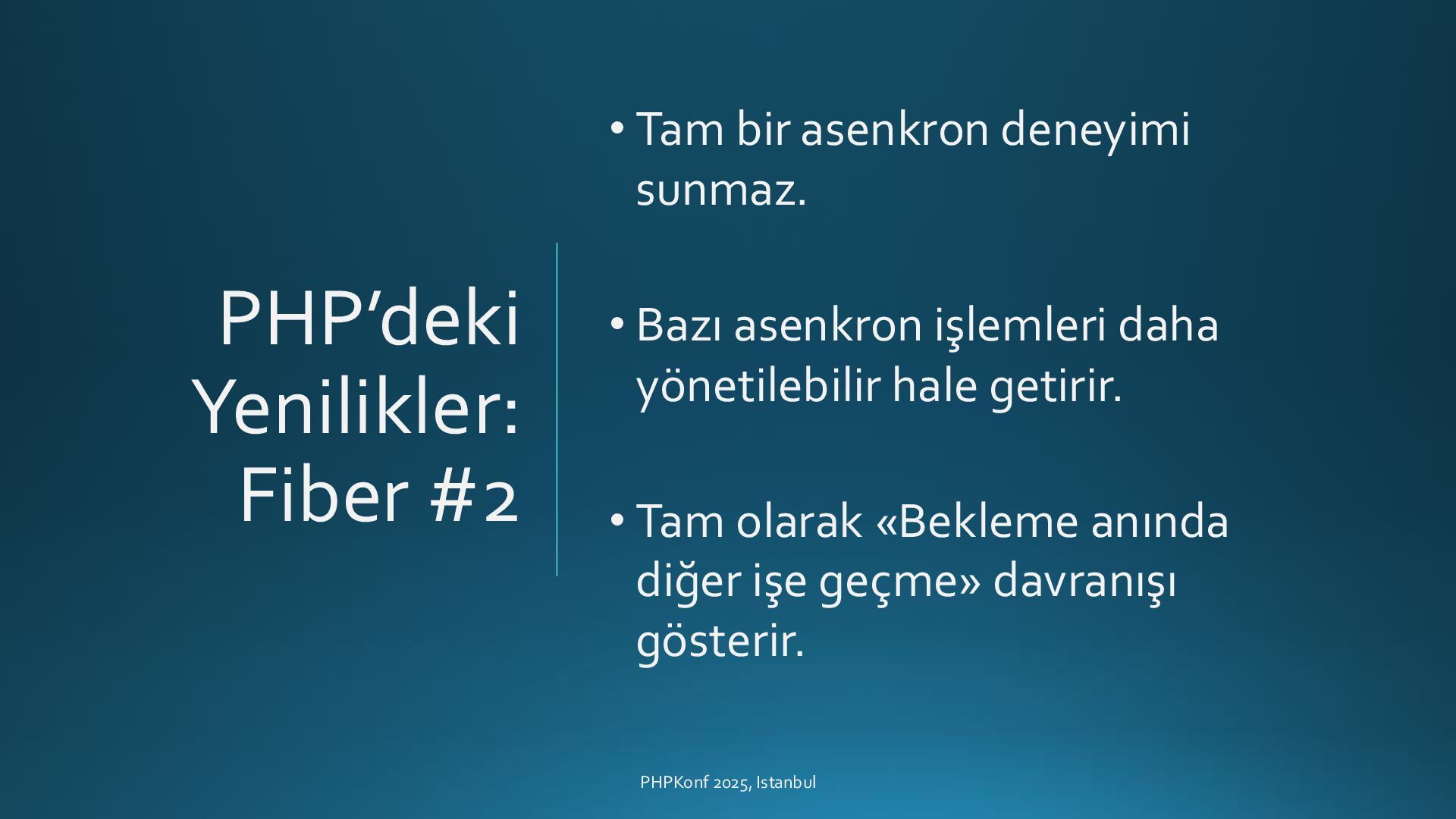 PHP’deki Yenilikler: Fiber #2

• Tam bir asenkron deneyimi sunmaz.

• Bazı asenkron işlemleri daha yönetilebilir hale getirir.

• Tam olarak «Bekleme anında diğer işe geçme» davranışı gösterir.

PHPKonf 2025, Istanbul